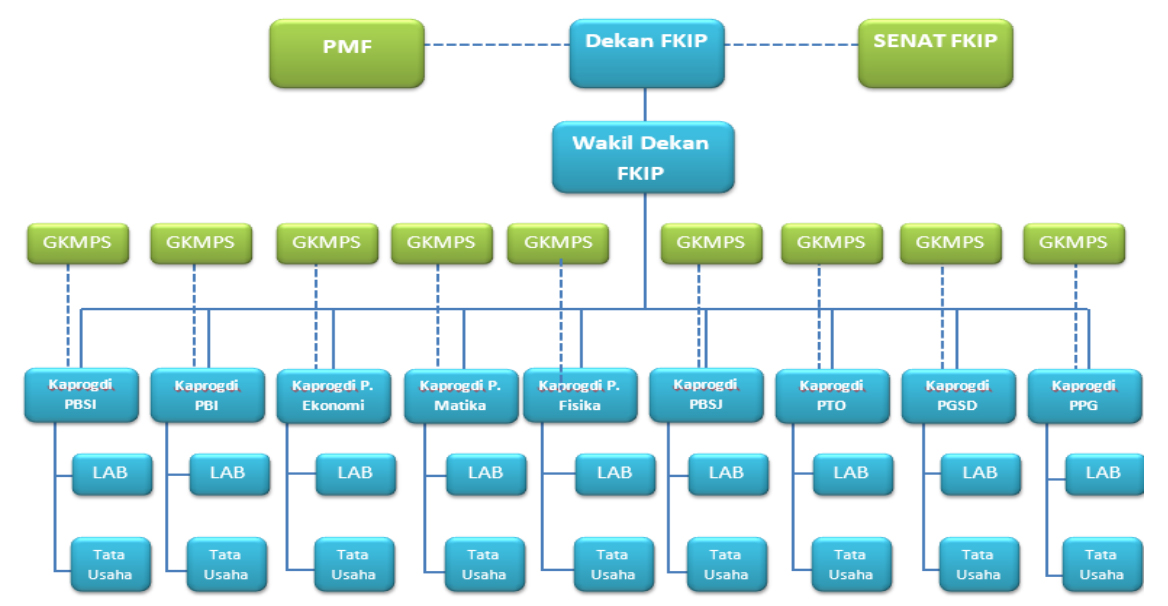 PMF

Dekan FKIP

SENAT FKIP

Wakil Dekan FKIP

GKMPS GKMPS GKMPS GKMPS GKMPS GKMPS GKMPS GKMPS GKMPS

Kaprogdi PBSI

Kaprogdi PBI

Kaprogdi P. Ekonomi

Kaprogdi P. Matika

Kaprogdi P. Fisika

Kaprogdi PBSJ

Kaprogdi PTO

Kaprogdi PGSD

Kaprogdi PPG

LAB LAB LAB LAB LAB LAB LAB LAB LAB

Tata Usaha Tata Usaha Tata Usaha Tata Usaha Tata Usaha Tata Usaha Tata Usaha Tata Usaha Tata Usaha